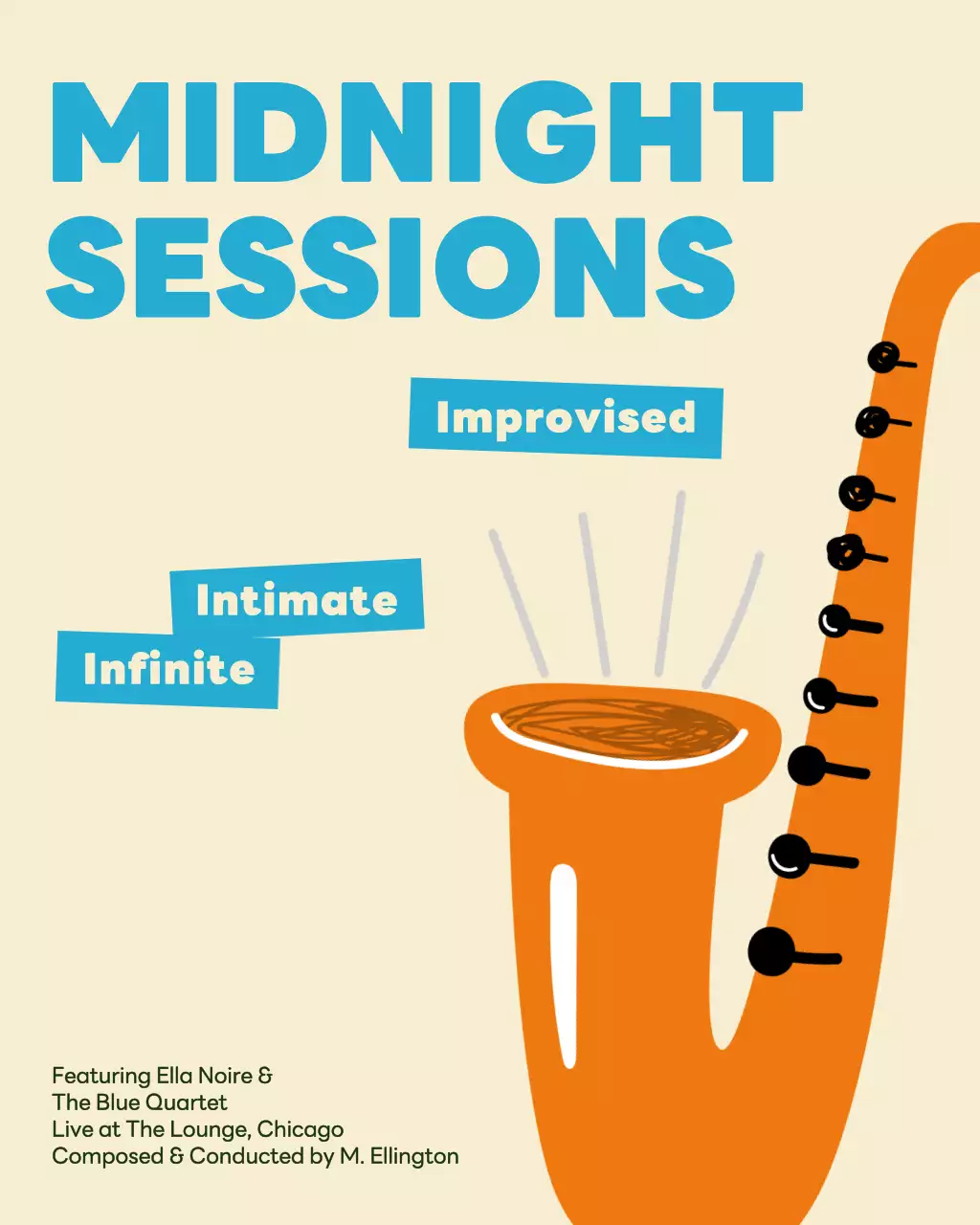 MIDNIGHT SESSIONS

Improvised

Intimate

Infinite

Featuring Ella Noire &
The Blue Quartet
Live at The Lounge, Chicago
Composed & Conducted by M. Ellington